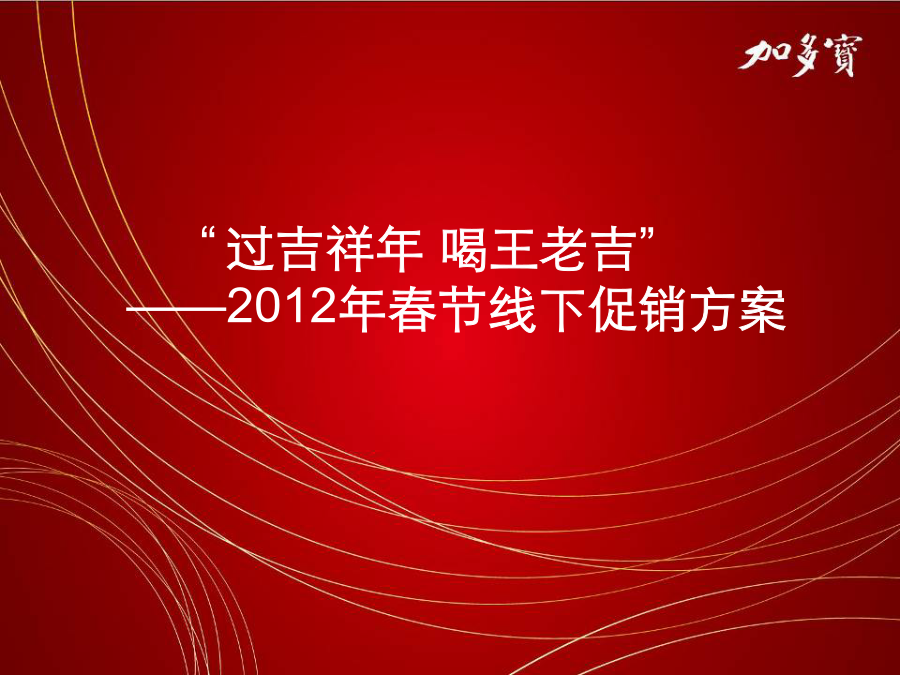 加多寶

“过吉祥年 喝王老吉”
——2012年春节线下促销方案